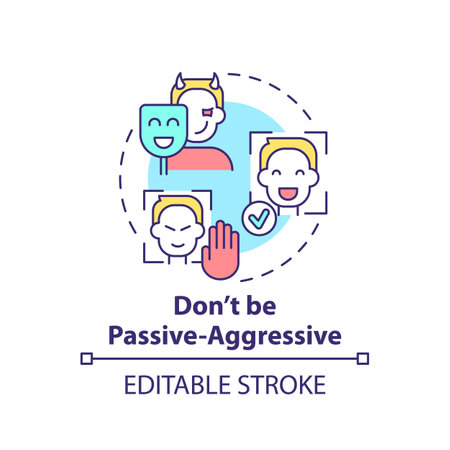 Don’t be Passive-Aggressive

EDITABLE STROKE